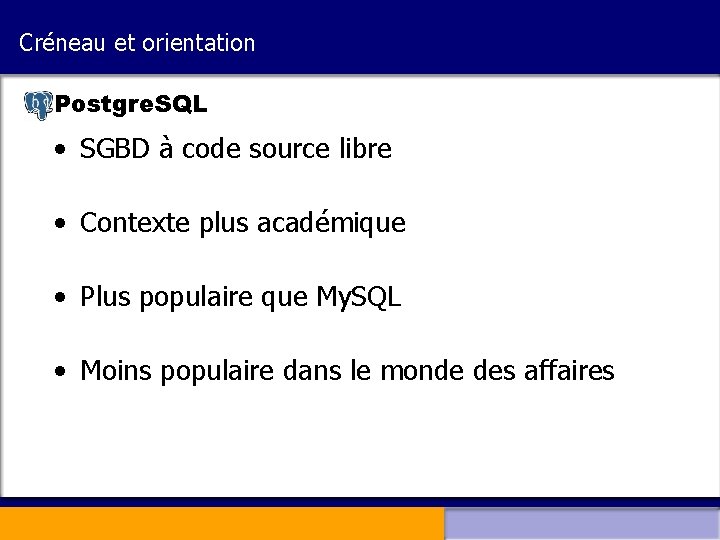 Créneau et orientation

PostgreSQL

• SGBD à code source libre

• Contexte plus académique

• Plus populaire que MySQL

• Moins populaire dans le monde des affaires